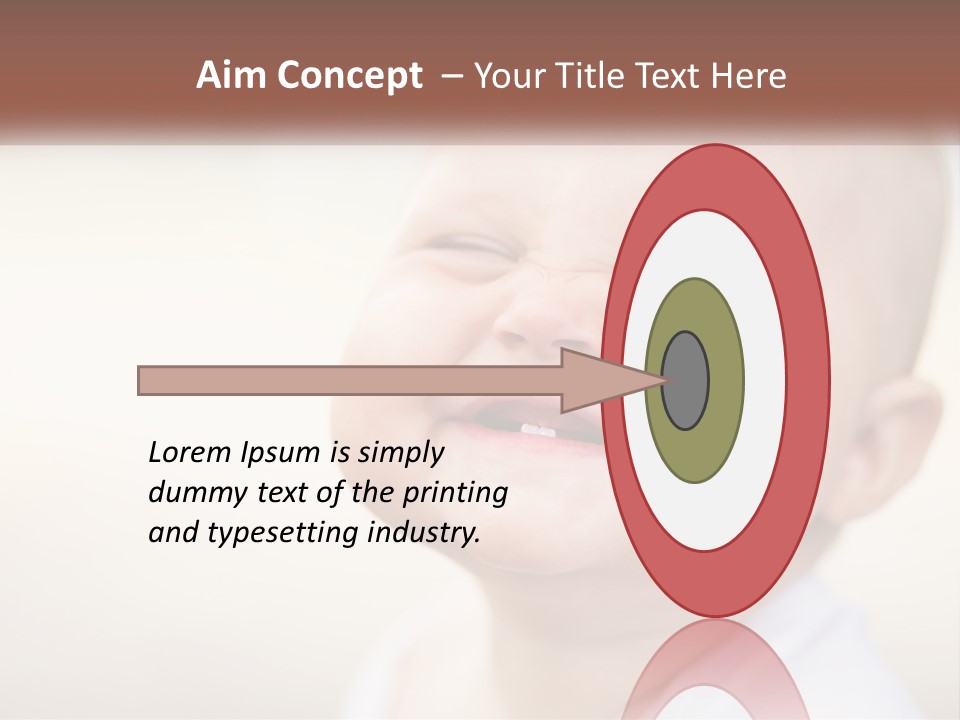 Aim Concept – Your Title Text Here

Lorem Ipsum is simply dummy text of the printing and typesetting industry.